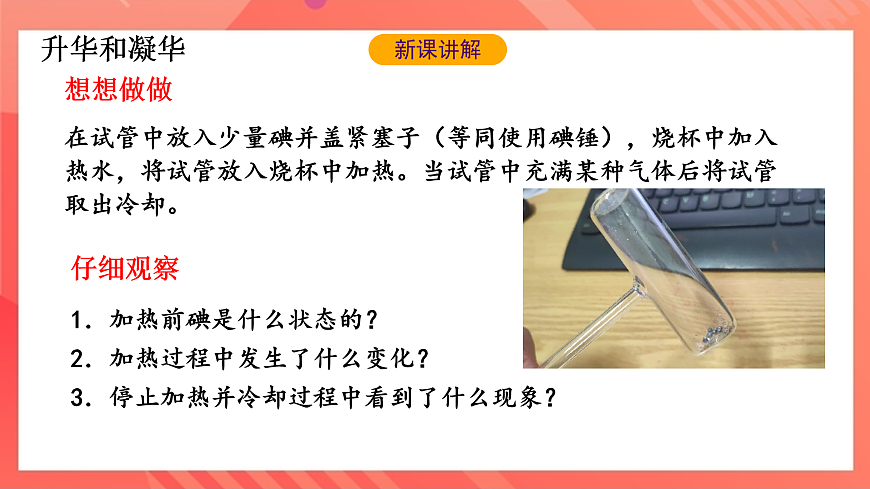 升华和凝华

新课讲解

想想做做

在试管中放入少量碘并盖紧塞子（等同使用碘锤），烧杯中加入热水，将试管放入烧杯中加热。当试管中充满某种气体后将试管取出冷却。

仔细观察

1. 加热前碘是什么状态的？
2. 加热过程中发生了什么变化？
3. 停止加热并冷却过程中看到了什么现象？